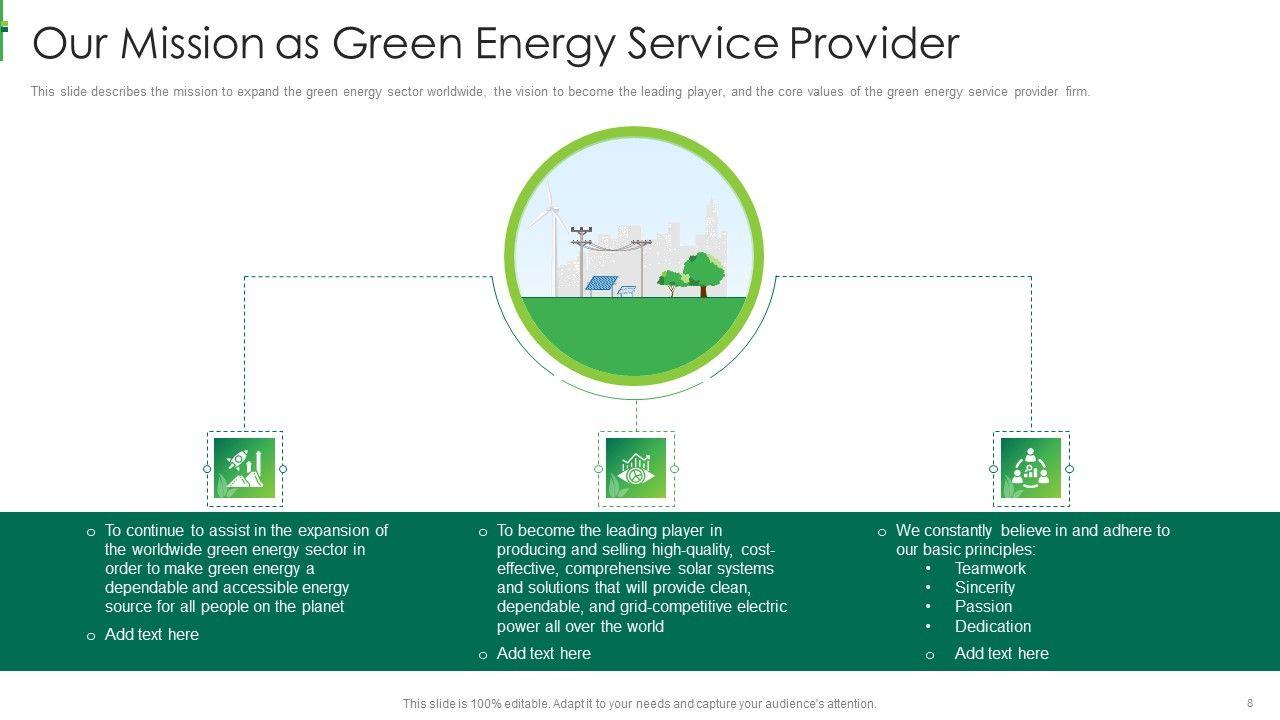 Our Mission as Green Energy Service Provider

This slide describes the mission to expand the green energy sector worldwide, the vision to become the leading player, and the core values of the green energy service provider firm.

o To continue to assist in the expansion of the worldwide green energy sector in order to make green energy a dependable and accessible energy source for all people on the planet

o Add text here

o To become the leading player in producing and selling high-quality, cost-effective, comprehensive solar systems and solutions that will provide clean, dependable, and grid-competitive electric power all over the world

o Add text here

o We constantly believe in and adhere to our basic principles:
• Teamwork
• Sincerity
• Passion
• Dedication

o Add text here

This slide is 100% editable. Adapt it to your needs and capture your audience's attention.

8